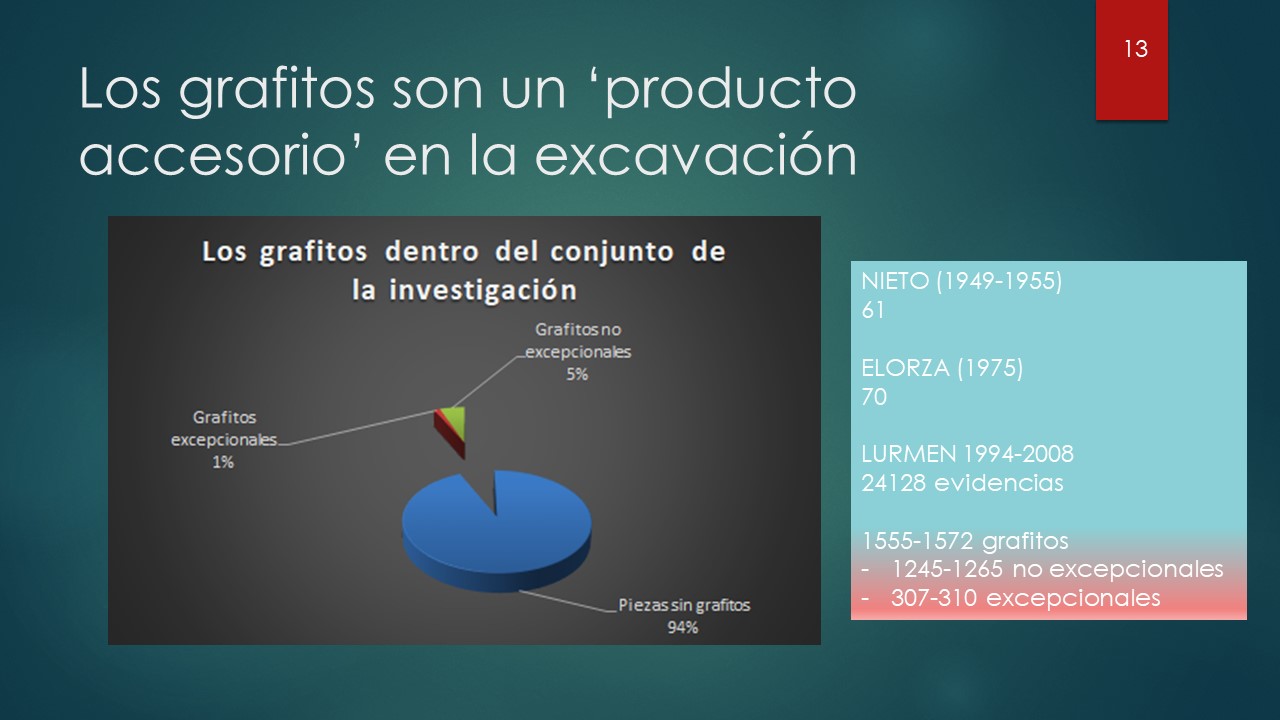 13

Los grafitos son un ‘producto accesorio’ en la excavación

Los grafitos dentro del conjunto de la investigación

Grafitos no excepcionales
5%

Grafitos excepcionales
1%

Piezas sin grafitos
94%

NIETO (1949-1955)
61

ELORZA (1975)
70

LURMEN 1994-2008
24128 evidencias

1555-1572 grafitos
- 1245-1265 no excepcionales
- 307-310 excepcionales